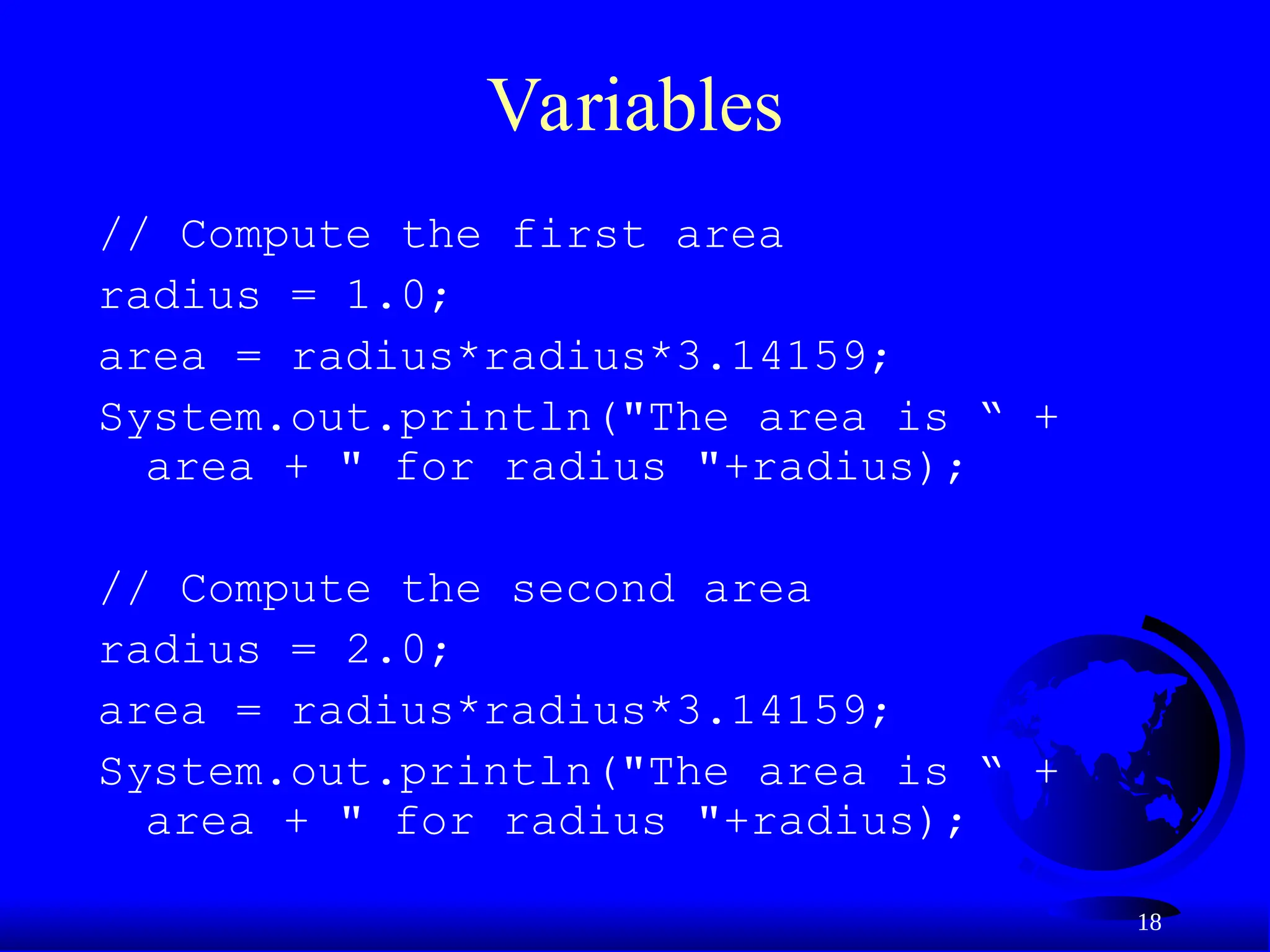 Variables

// Compute the first area
radius = 1.0;
area = radius*radius*3.14159;
System.out.println("The area is “ + area + " for radius "+radius);

// Compute the second area
radius = 2.0;
area = radius*radius*3.14159;
System.out.println("The area is “ + area + " for radius "+radius);

18